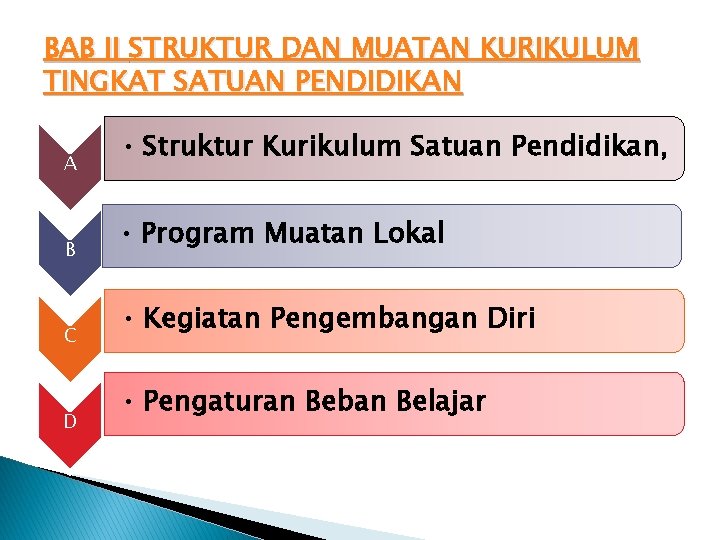 BAB II STRUKTUR DAN MUATAN KURIKULUM TINGKAT SATUAN PENDIDIKAN

A

• Struktur Kurikulum Satuan Pendidikan,

B

• Program Muatan Lokal

C

• Kegiatan Pengembangan Diri

D

• Pengaturan Beban Belajar